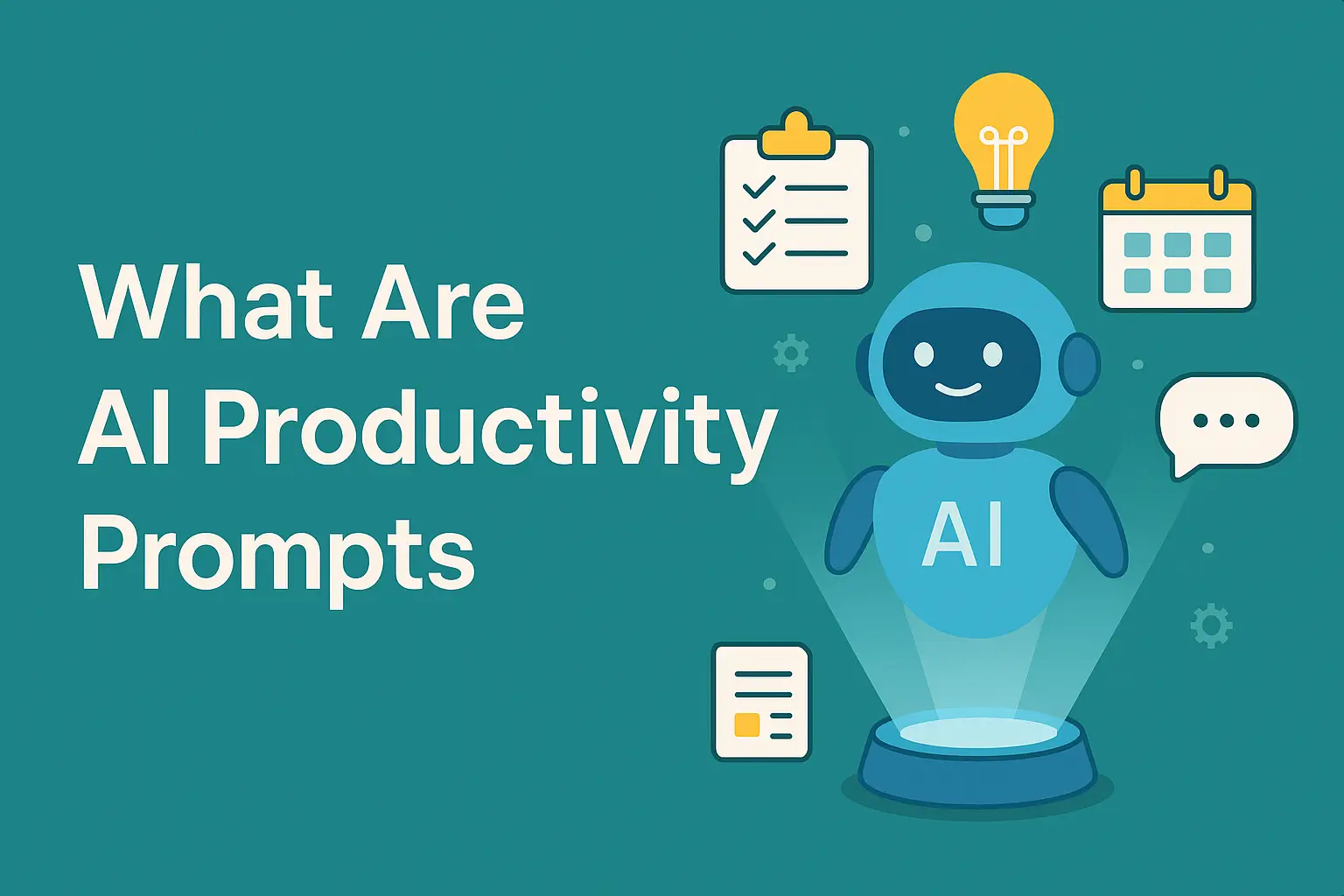 What Are
AI Productivity
Prompts

AI